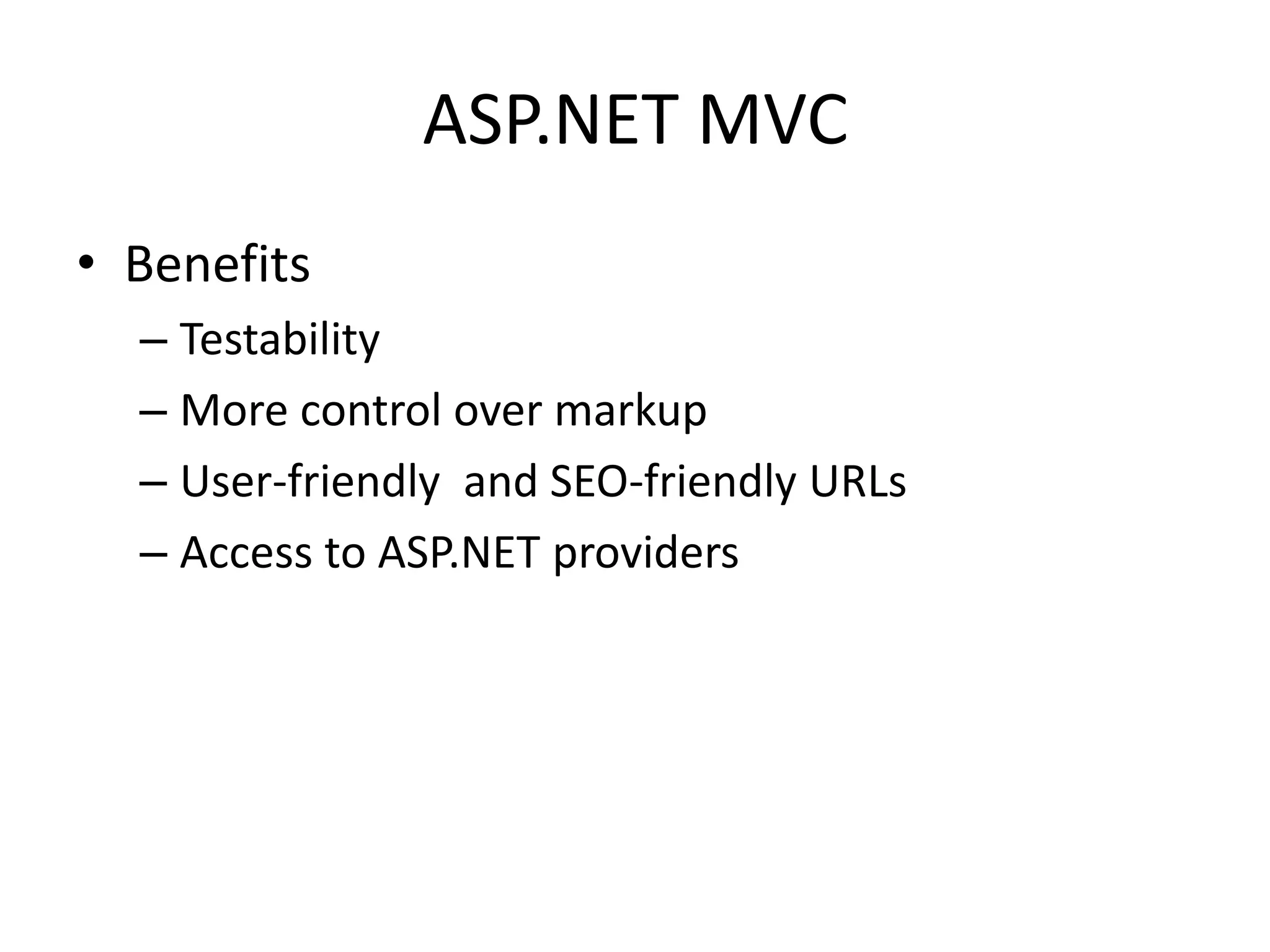 ASP.NET MVC

• Benefits
– Testability
– More control over markup
– User-friendly and SEO-friendly URLs
– Access to ASP.NET providers